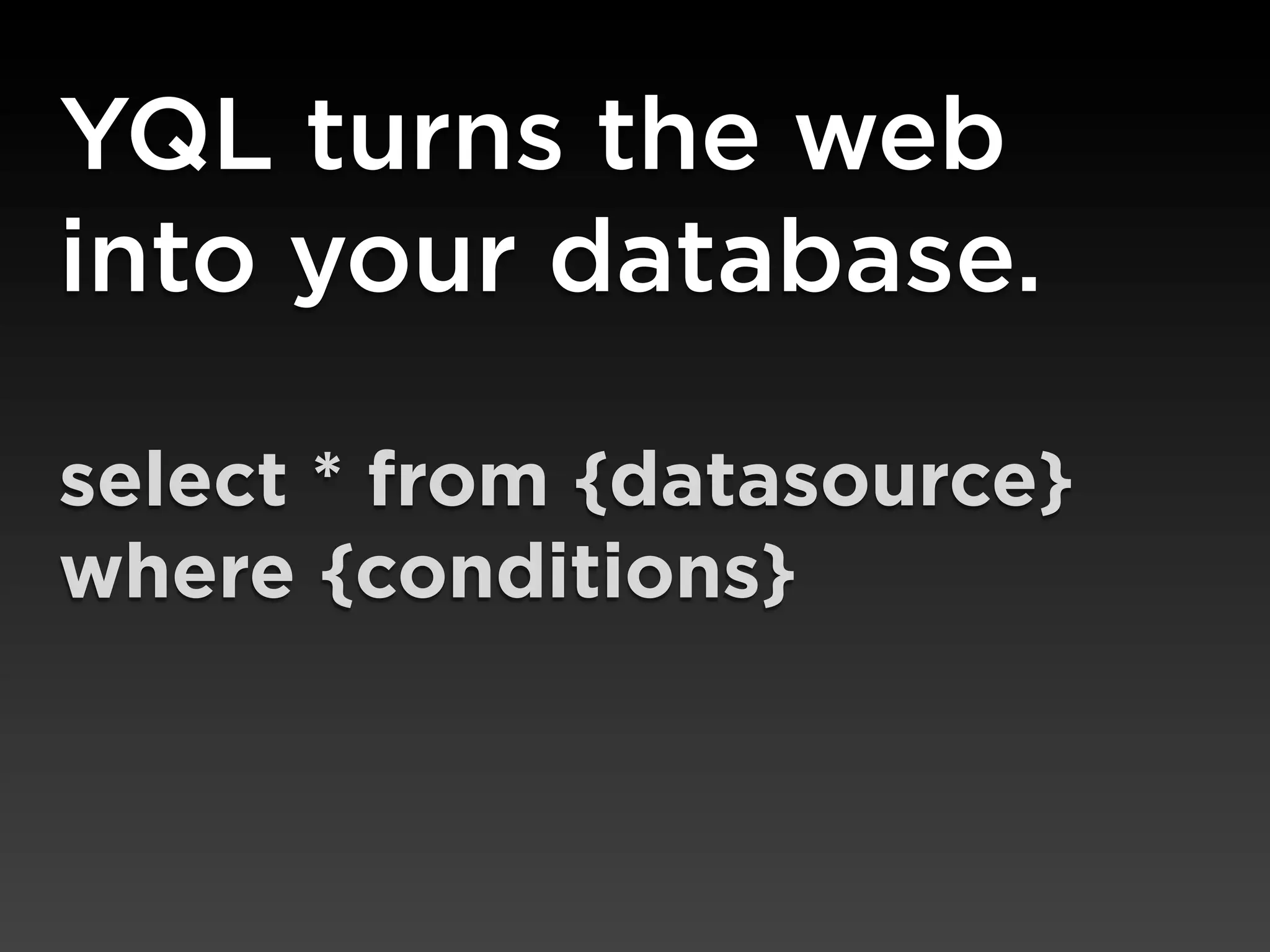 YQL turns the web into your database.

select * from {datasource} where {conditions}